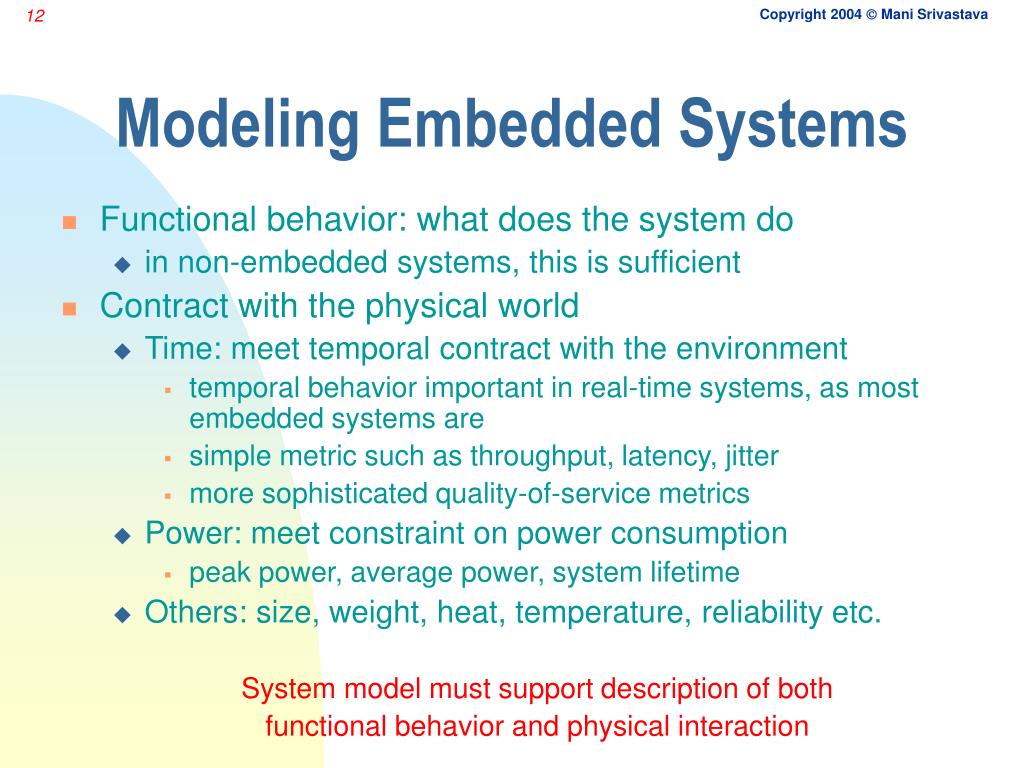 12

Copyright 2004 © Mani Srivastava

Modeling Embedded Systems

- Functional behavior: what does the system do
  - in non-embedded systems, this is sufficient
- Contract with the physical world
  - Time: meet temporal contract with the environment
    - temporal behavior important in real-time systems, as most embedded systems are
    - simple metric such as throughput, latency, jitter
    - more sophisticated quality-of-service metrics
  - Power: meet constraint on power consumption
    - peak power, average power, system lifetime
  - Others: size, weight, heat, temperature, reliability etc.

System model must support description of both functional behavior and physical interaction